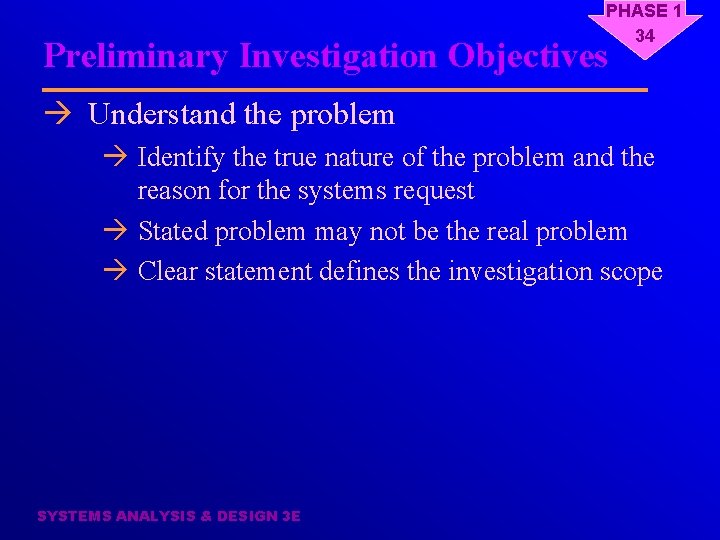 PHASE 1
34

Preliminary Investigation Objectives

→ Understand the problem

→ Identify the true nature of the problem and the reason for the systems request

→ Stated problem may not be the real problem

→ Clear statement defines the investigation scope

SYSTEMS ANALYSIS & DESIGN 3E